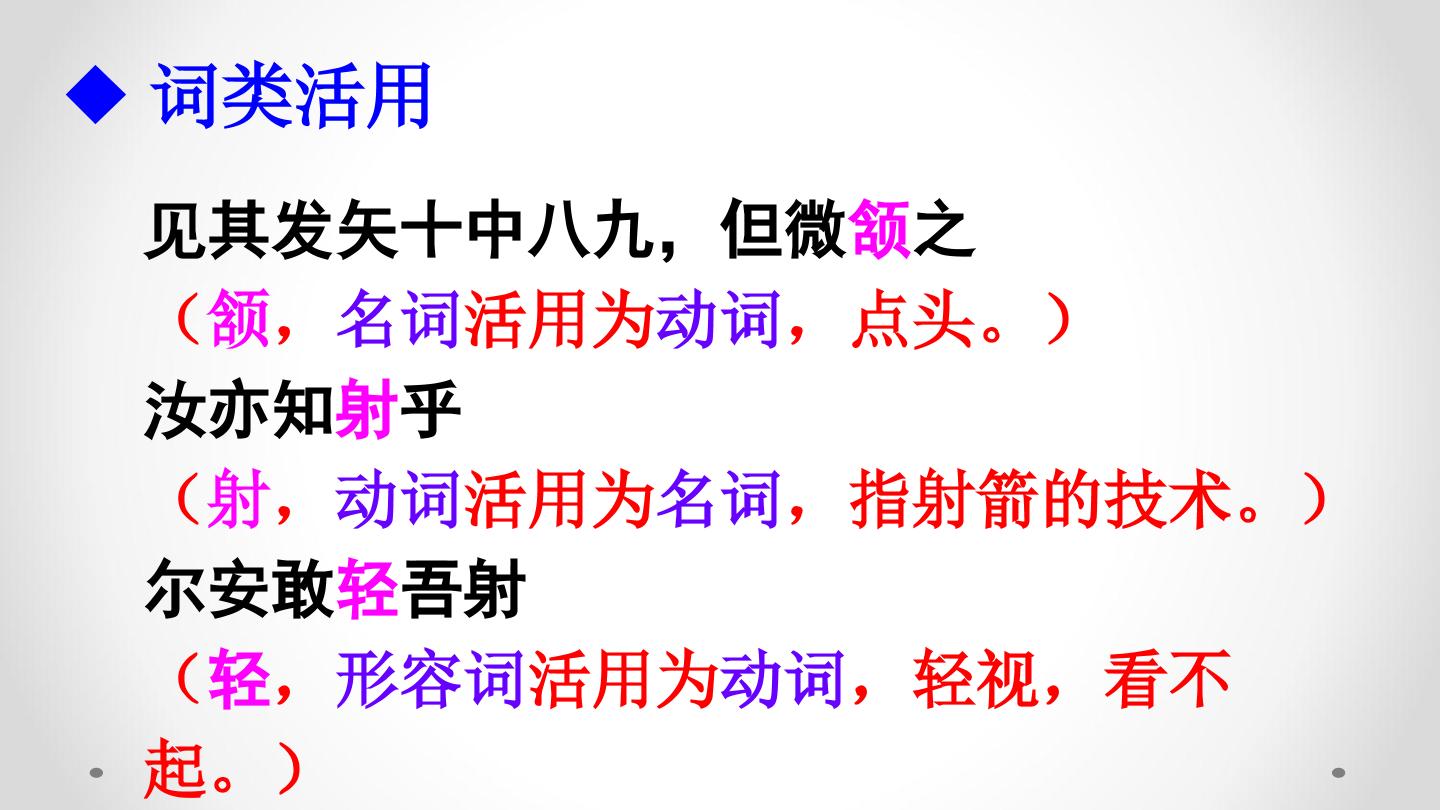 ◆ 词类活用

见其发矢十中八九，但微颔之

（颔，名词活用为动词，点头。）

汝亦知射乎

（射，动词活用为名词，指射箭的技术。）

尔安敢轻吾射

（轻，形容词活用为动词，轻视，看不起。）